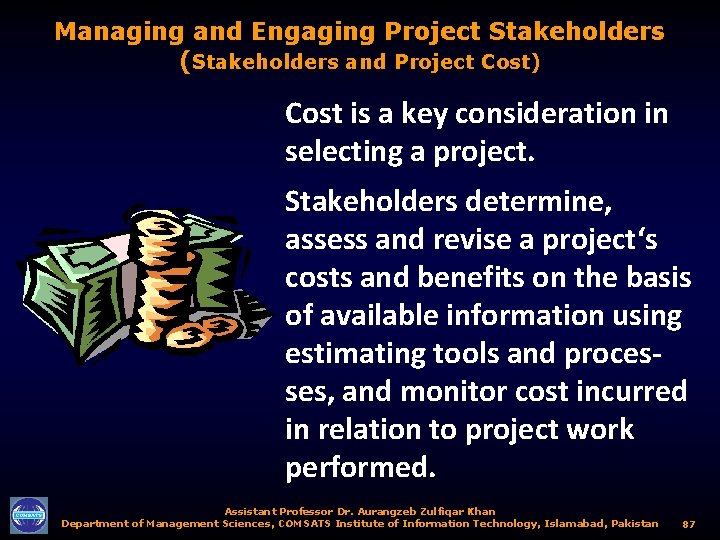 Managing and Engaging Project Stakeholders
(Stakeholders and Project Cost)

Cost is a key consideration in selecting a project.

Stakeholders determine, assess and revise a project‘s costs and benefits on the basis of available information using estimating tools and processes, and monitor cost incurred in relation to project work performed.

COMSATS

Assistant Professor Dr. Aurangzeb Zulfiqar Khan
Department of Management Sciences, COMSATS Institute of Information Technology, Islamabad, Pakistan 87